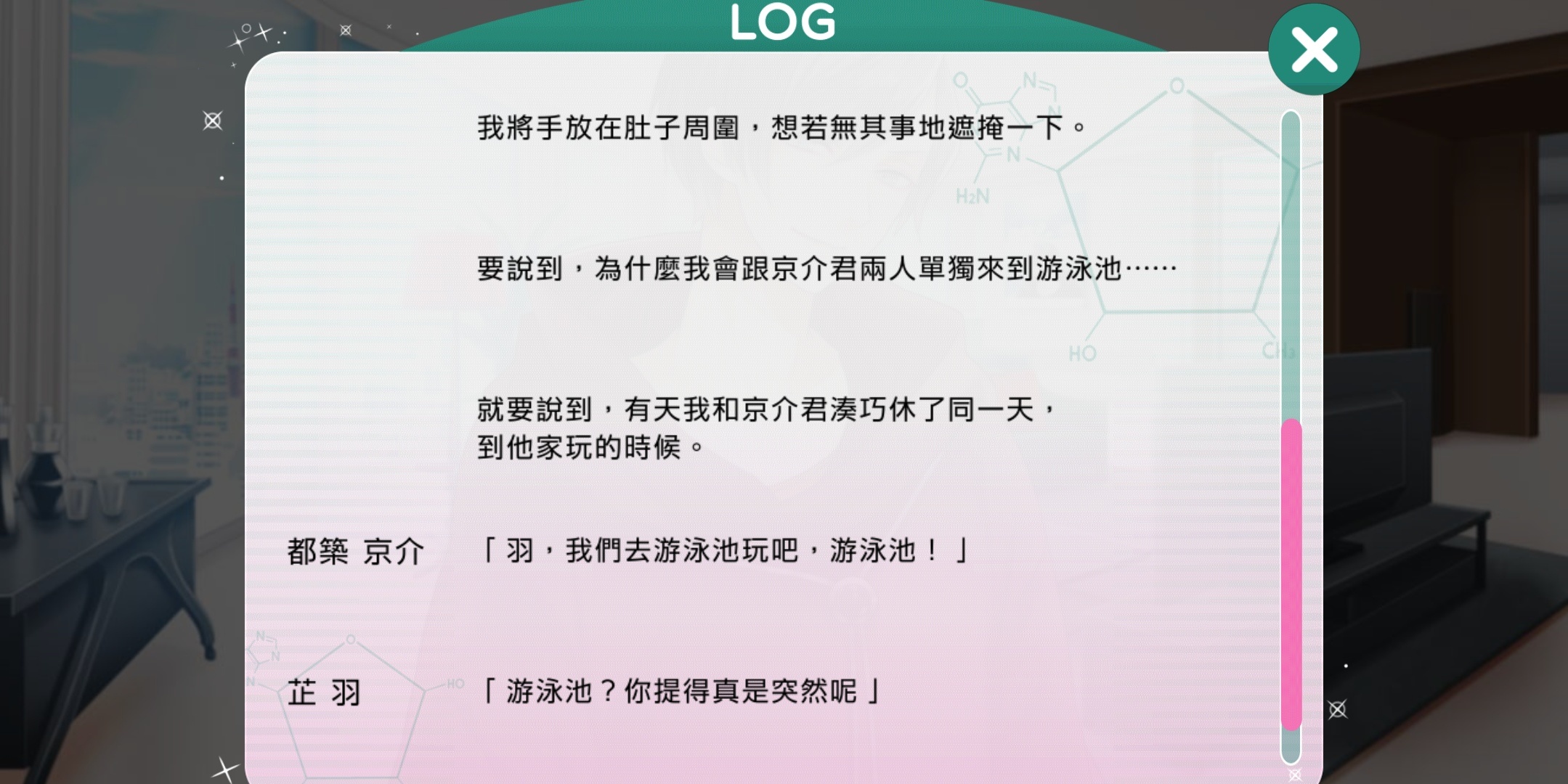 LOG

我將手放在肚子周圍，想若無其事地遮掩一下。

要說到，為什麼我會跟京介君兩人單獨來到游泳池……

就要說到，有天我和京介君湊巧休了同一天，到他家玩的時候。

都築 京介
「羽，我們去游泳池玩吧，游泳池！」

芷 羽
「游泳池？你提得真是突然呢」